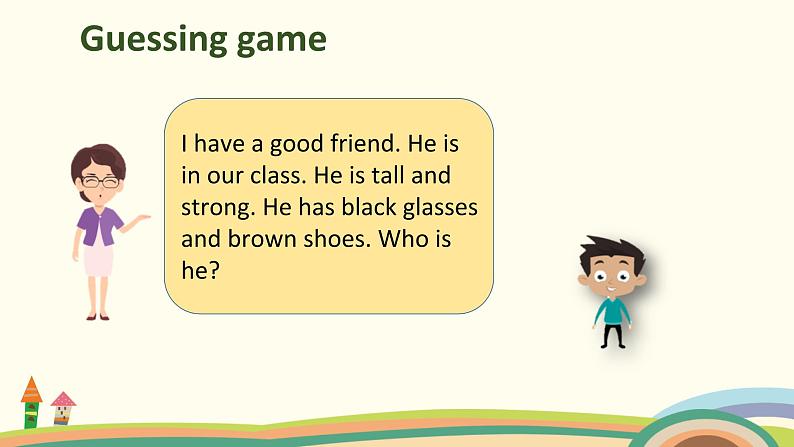 Guessing game

I have a good friend. He is in our class. He is tall and strong. He has black glasses and brown shoes. Who is he?